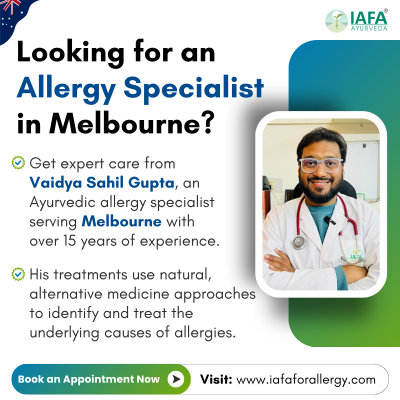 IAFA®
AYURVEDA

Looking for an Allergy Specialist in Melbourne?

Get expert care from Vaidya Sahil Gupta, an Ayurvedic allergy specialist serving Melbourne with over 15 years of experience.

His treatments use natural, alternative medicine approaches to identify and treat the underlying causes of allergies.

Book an Appointment Now

Visit: www.iafaforallergy.com